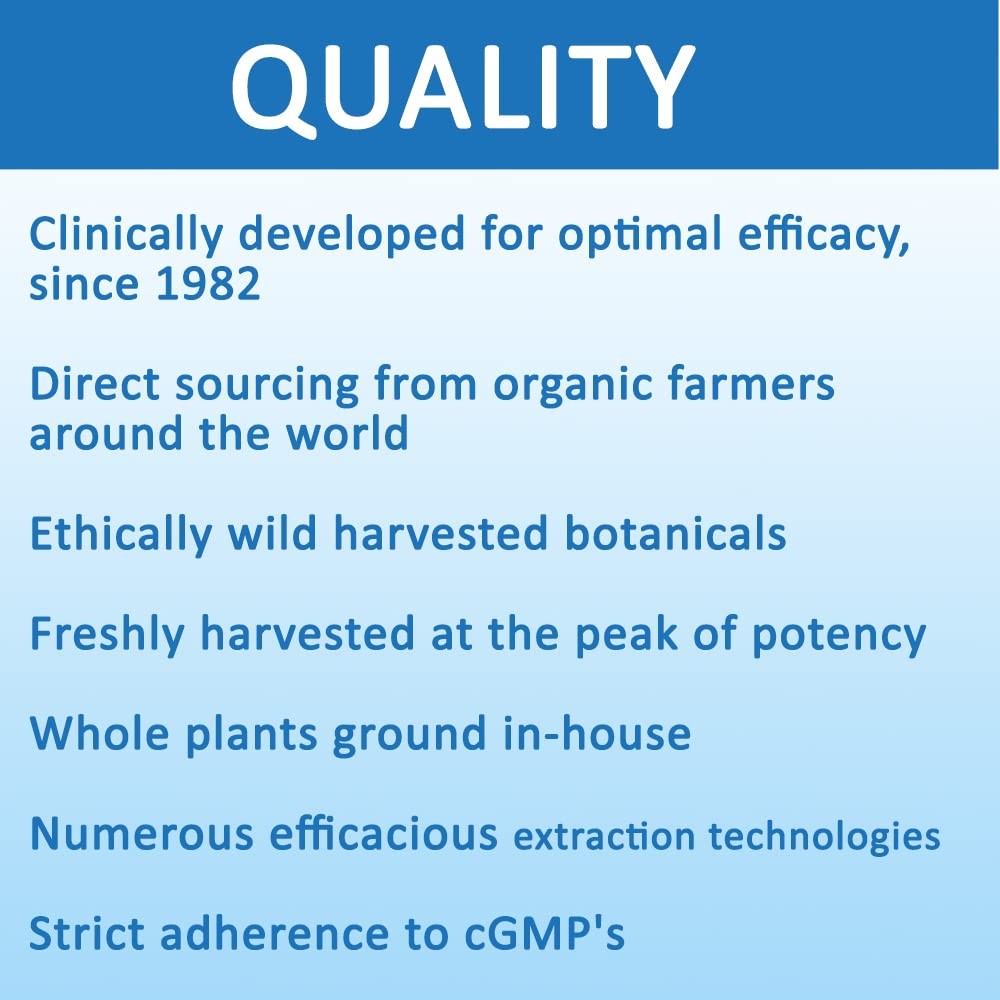 QUALITY

Clinically developed for optimal efficacy, since 1982

Direct sourcing from organic farmers around the world

Ethically wild harvested botanicals

Freshly harvested at the peak of potency

Whole plants ground in-house

Numerous efficacious extraction technologies

Strict adherence to cGMP's